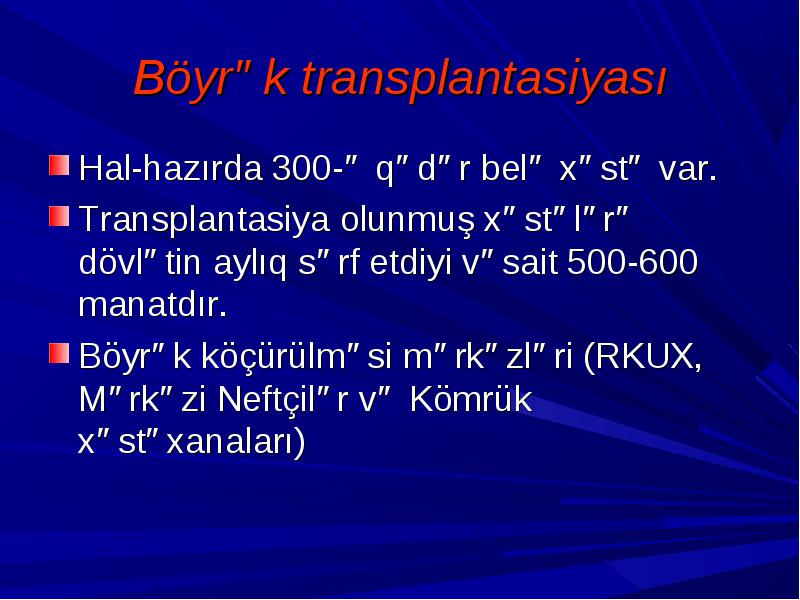 Böyr″ k transplantasiyası

Hal-hazırda 300-″ q″ d″ r bel″ x″ st″ var.

Transplantasiya olunmuş x″ st″ l″ r″ dövl″ tin aylıq s″ rf etdiyi v″ sait 500-600 manatdır.

Böyr″ k köçürülm″ si m″ rk″ zl″ ri (RKUX, M″ rk″ zi Neftçil″ r v″ Kömrük x″ st″ xanaları)